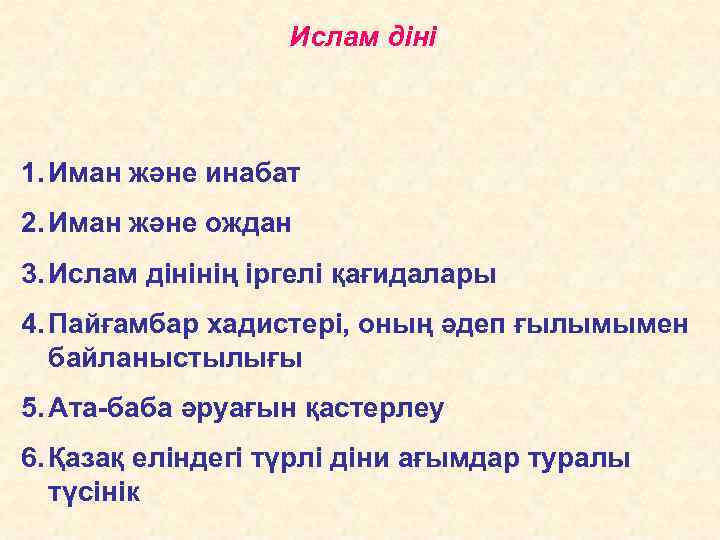 Ислам діні

1. Иман және инабат
2. Иман және ождан
3. Ислам дінінің іргелі қағидалары
4. Пайғамбар хадистері, оның әдеп ғылымымен байланыстылығы
5. Ата-баба әруағын қастерлеу
6. Қазақ еліндегі түрлі діни ағымдар туралы түсінік